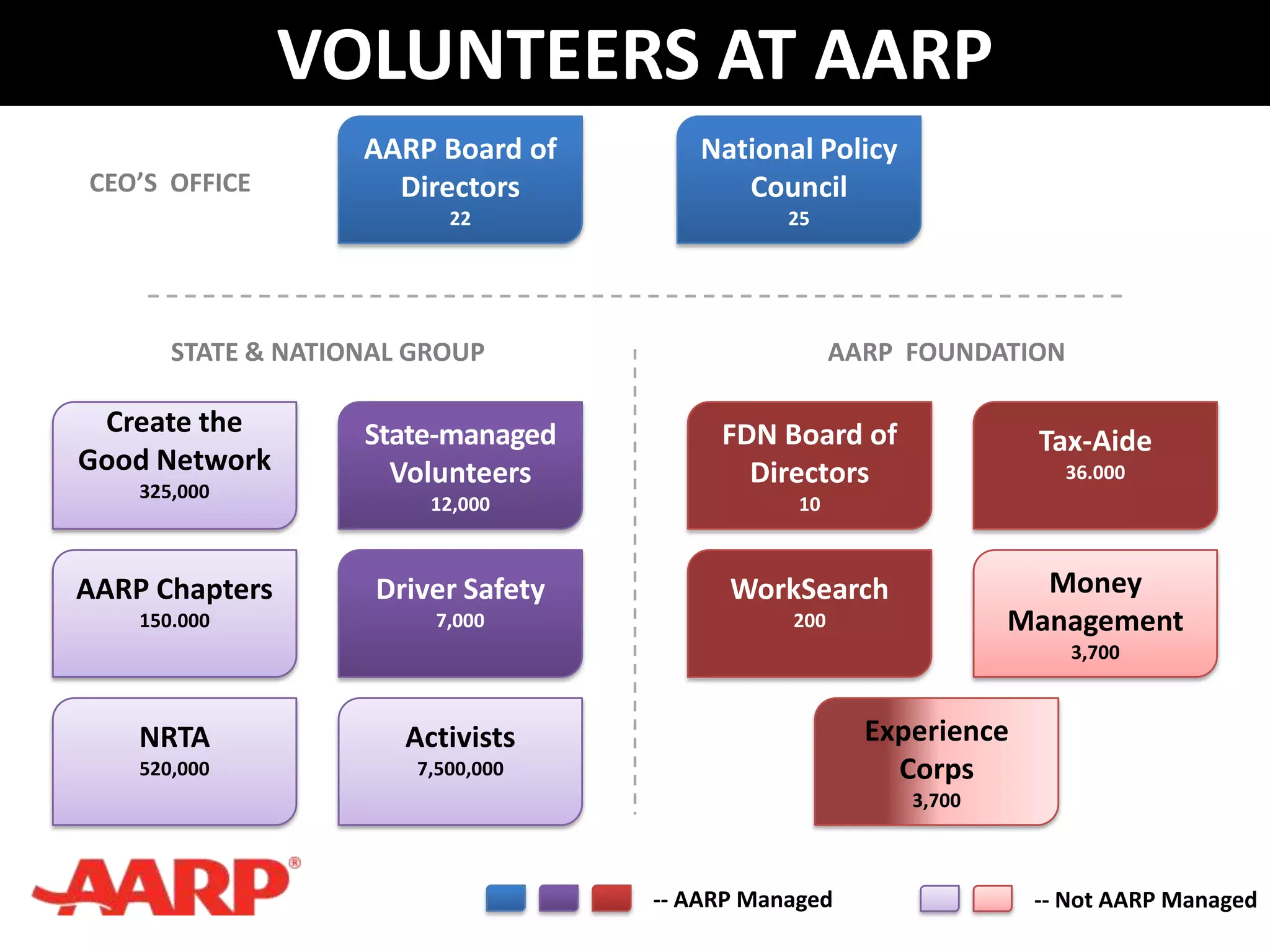 VOLUNTEERS AT AARP

CEO'S OFFICE

AARP Board of Directors
22

National Policy Council
25

STATE & NATIONAL GROUP

Create the Good Network
325,000

State-managed Volunteers
12,000

AARP Chapters
150.000

Driver Safety
7,000

NRTA
520,000

Activists
7,500,000

AARP FOUNDATION

FDN Board of Directors
10

Tax-Aide
36.000

WorkSearch
200

Money Management
3,700

Experience Corps
3,700

AARP®

-- AARP Managed

-- Not AARP Managed